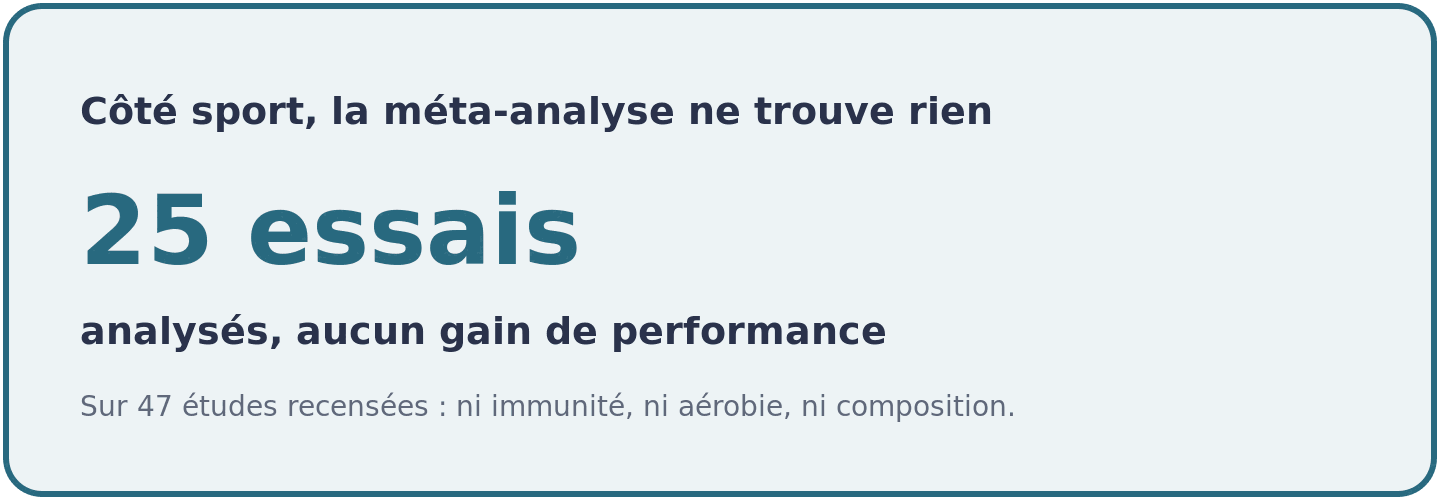 Côté sport, la méta-analyse ne trouve rien

25 essais

analysés, aucun gain de performance

Sur 47 études recensées : ni immunité, ni aérobie, ni composition.